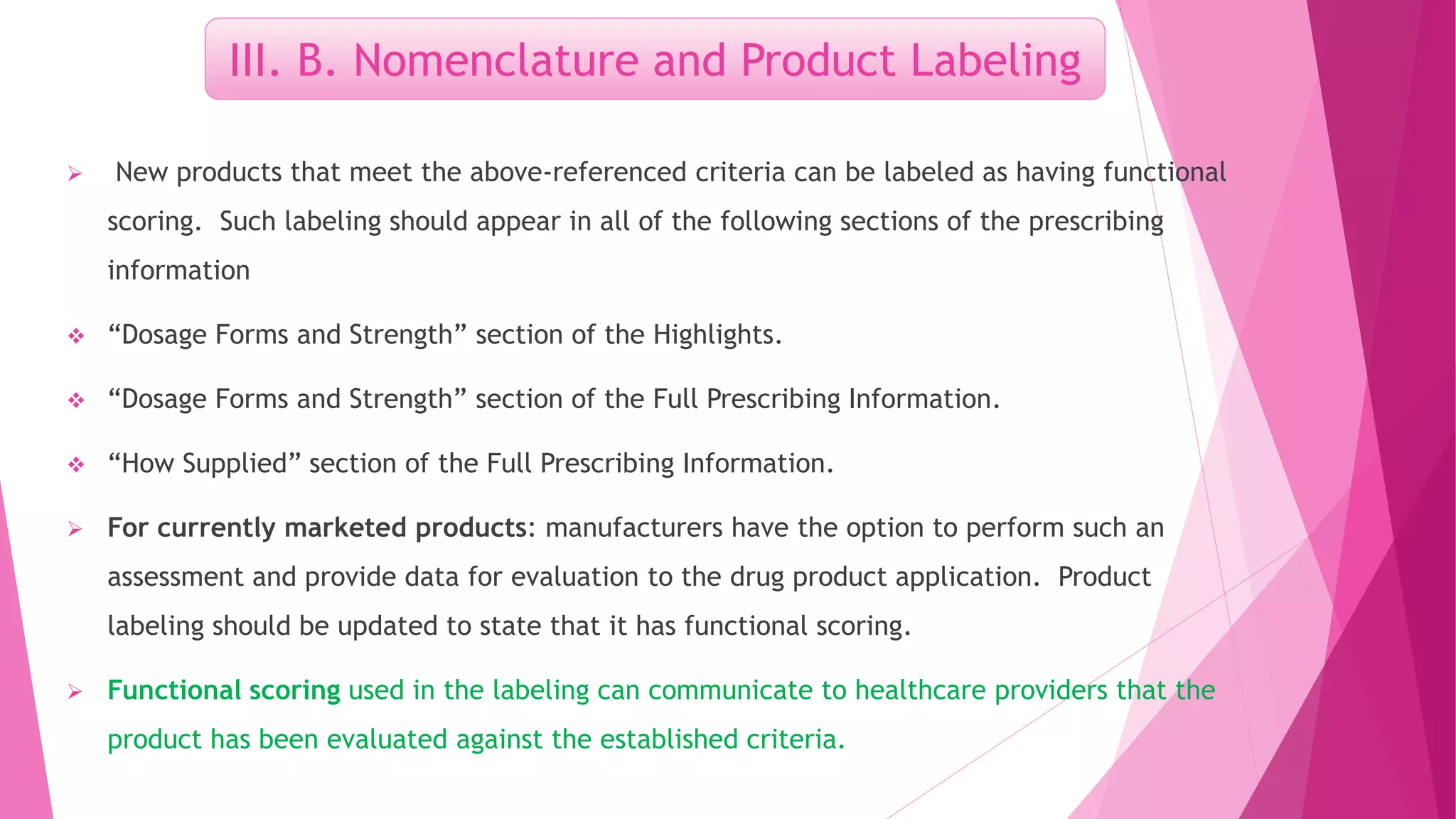 III. B. Nomenclature and Product Labeling

➢ New products that meet the above-referenced criteria can be labeled as having functional scoring. Such labeling should appear in all of the following sections of the prescribing information

❖ “Dosage Forms and Strength” section of the Highlights.

❖ “Dosage Forms and Strength” section of the Full Prescribing Information.

❖ “How Supplied” section of the Full Prescribing Information.

➢ For currently marketed products: manufacturers have the option to perform such an assessment and provide data for evaluation to the drug product application. Product labeling should be updated to state that it has functional scoring.

➢ Functional scoring used in the labeling can communicate to healthcare providers that the product has been evaluated against the established criteria.